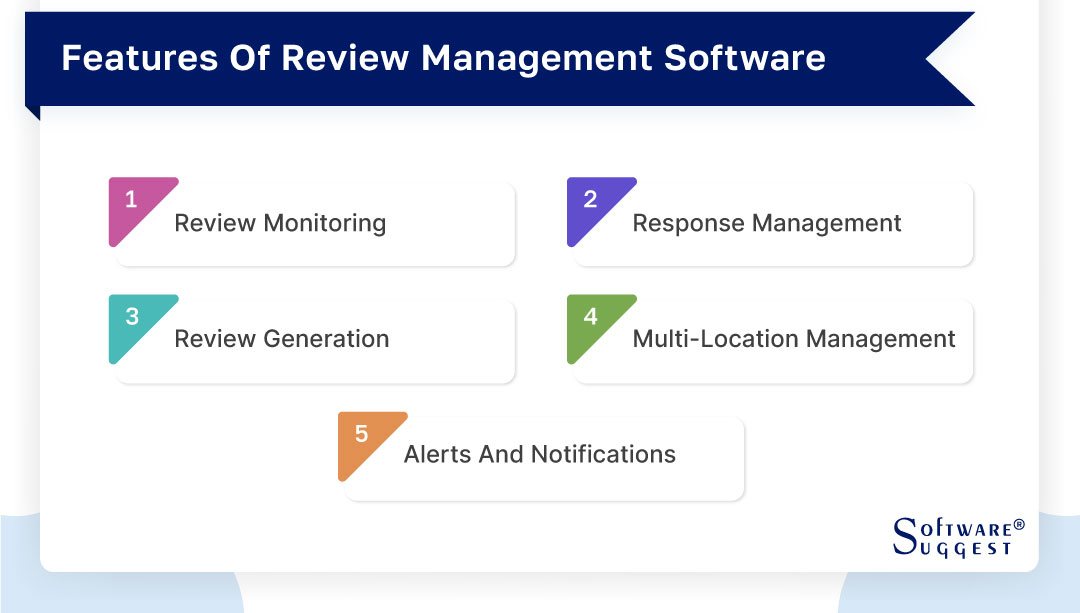 Features Of Review Management Software

1 Review Monitoring

2 Response Management

3 Review Generation

4 Multi-Location Management

5 Alerts And Notifications

SOFTWARE® SUGGEST